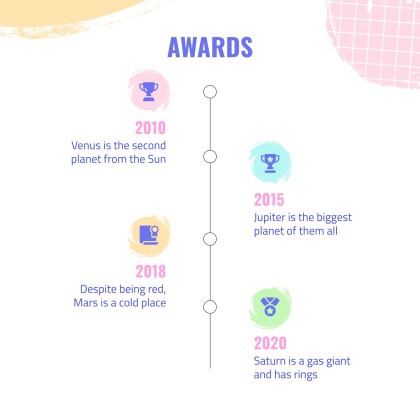 AWARDS

2010
Venus is the second planet from the Sun

2015
Jupiter is the biggest planet of them all

2018
Despite being red, Mars is a cold place

2020
Saturn is a gas giant and has rings